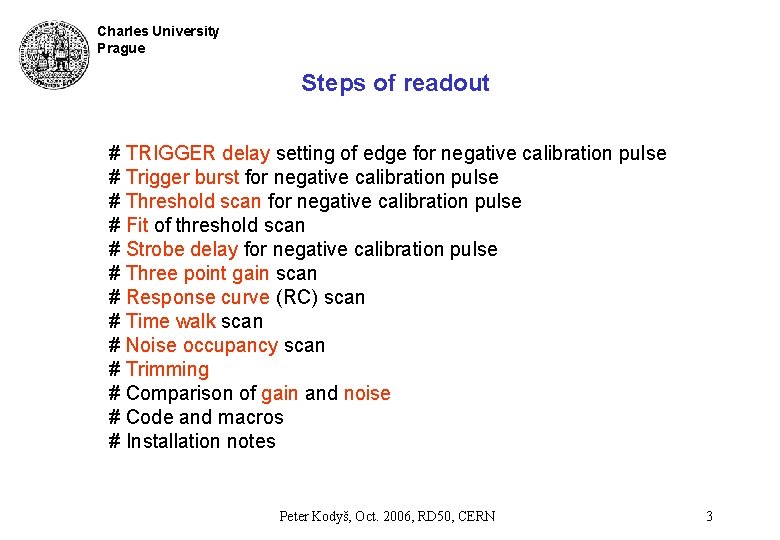 Charles University
Prague

Steps of readout

# TRIGGER delay setting of edge for negative calibration pulse
# Trigger burst for negative calibration pulse
# Threshold scan for negative calibration pulse
# Fit of threshold scan
# Strobe delay for negative calibration pulse
# Three point gain scan
# Response curve (RC) scan
# Time walk scan
# Noise occupancy scan
# Trimming
# Comparison of gain and noise
# Code and macros
# Installation notes

Peter Kodyš, Oct. 2006, RD50, CERN

3